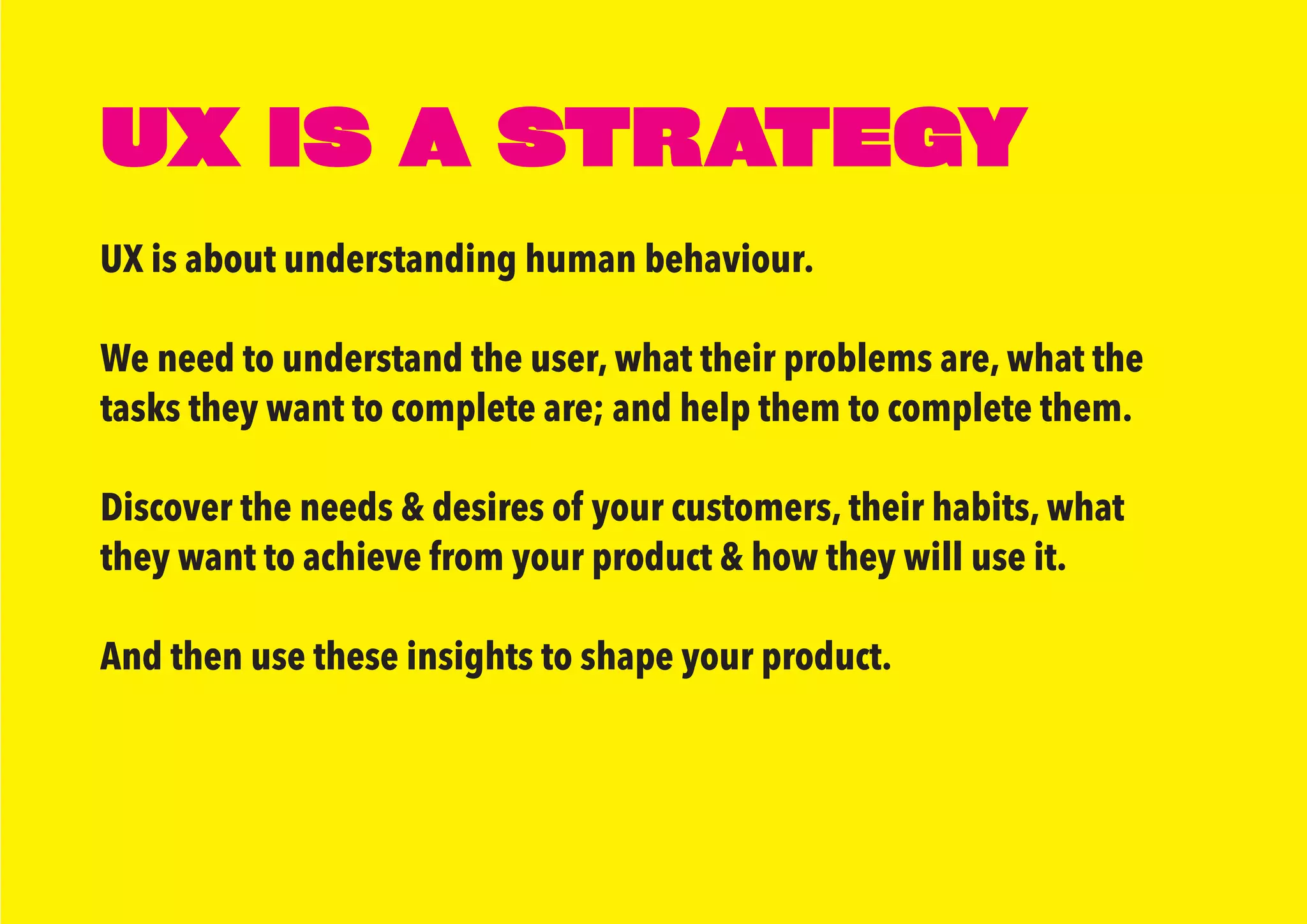 UX IS A STRATEGY

UX is about understanding human behaviour.

We need to understand the user, what their problems are, what the tasks they want to complete are; and help them to complete them.

Discover the needs & desires of your customers, their habits, what they want to achieve from your product & how they will use it.

And then use these insights to shape your product.